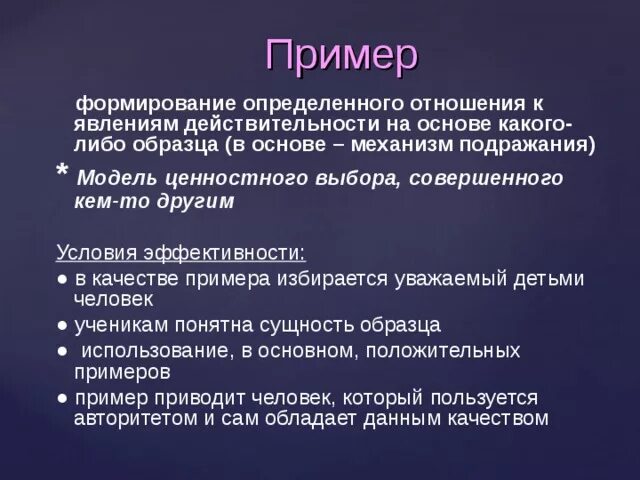 Пример

формирование определенного отношения к явлениям действительности на основе какого-либо образца (в основе – механизм подражания)

* Модель ценностного выбора, совершенного кем-то другим

Условия эффективности:
● в качестве примера избирается уважаемый детьми человек
● ученикам понятна сущность образца
● использование, в основном, положительных примеров
● пример приводит человек, который пользуется авторитетом и сам обладает данным качеством